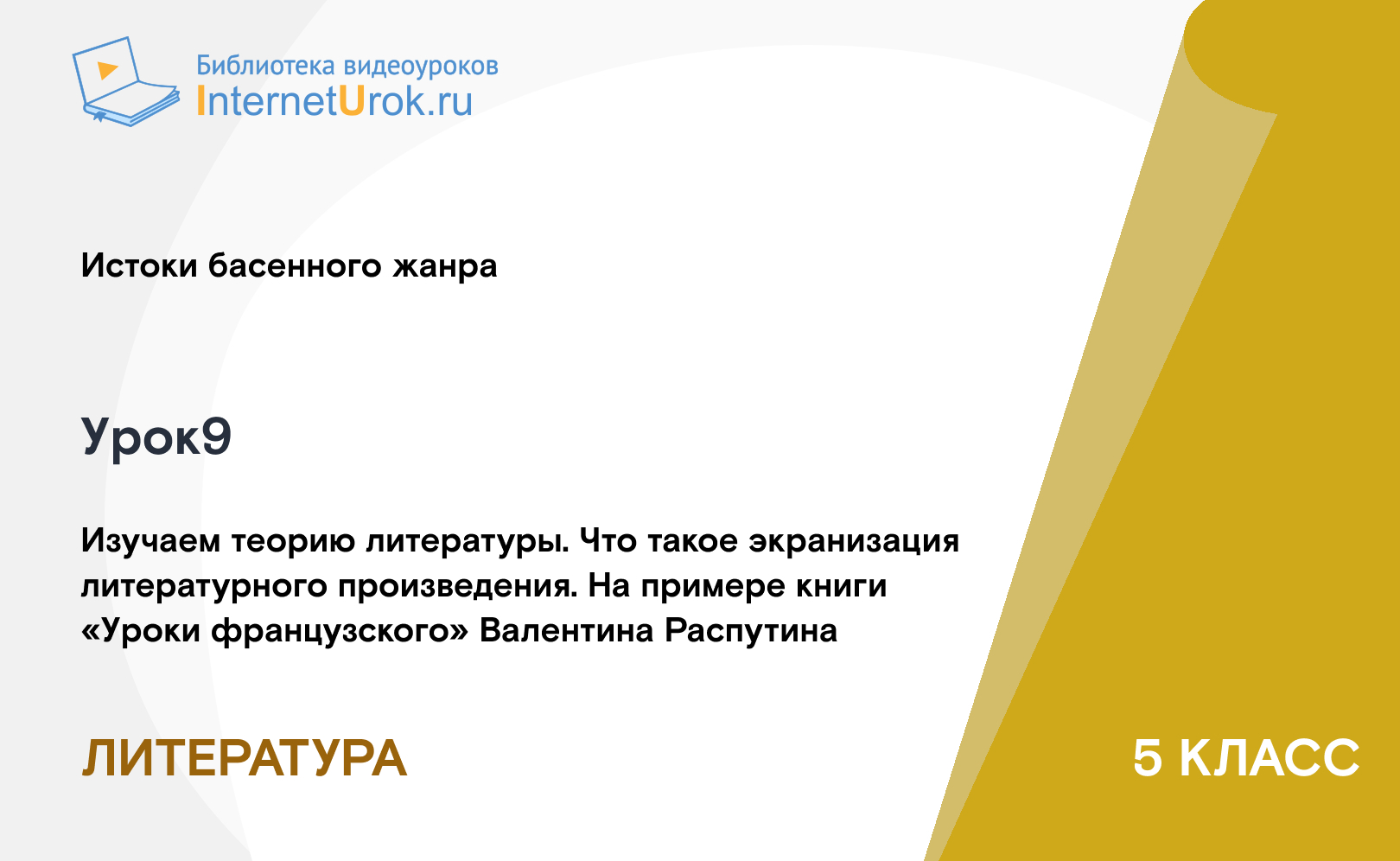 Библиотека видеоуроков
InternetUrok.ru

Истоки басенного жанра

Урок9

Изучаем теорию литературы. Что такое экранизация литературного произведения. На примере книги «Уроки французского» Валентина Распутина

ЛИТЕРАТУРА

5 КЛАСС